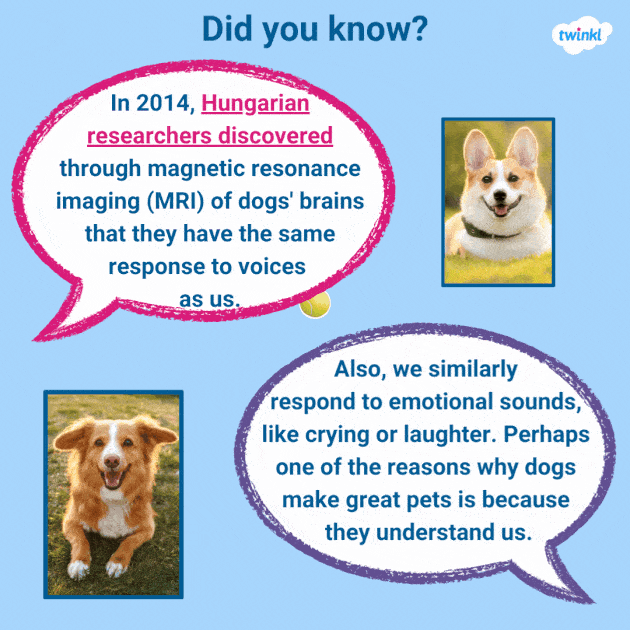 Did you know?

twinkl

In 2014, Hungarian researchers discovered through magnetic resonance imaging (MRI) of dogs' brains that they have the same response to voices as us.

Also, we similarly respond to emotional sounds, like crying or laughter. Perhaps one of the reasons why dogs make great pets is because they understand us.